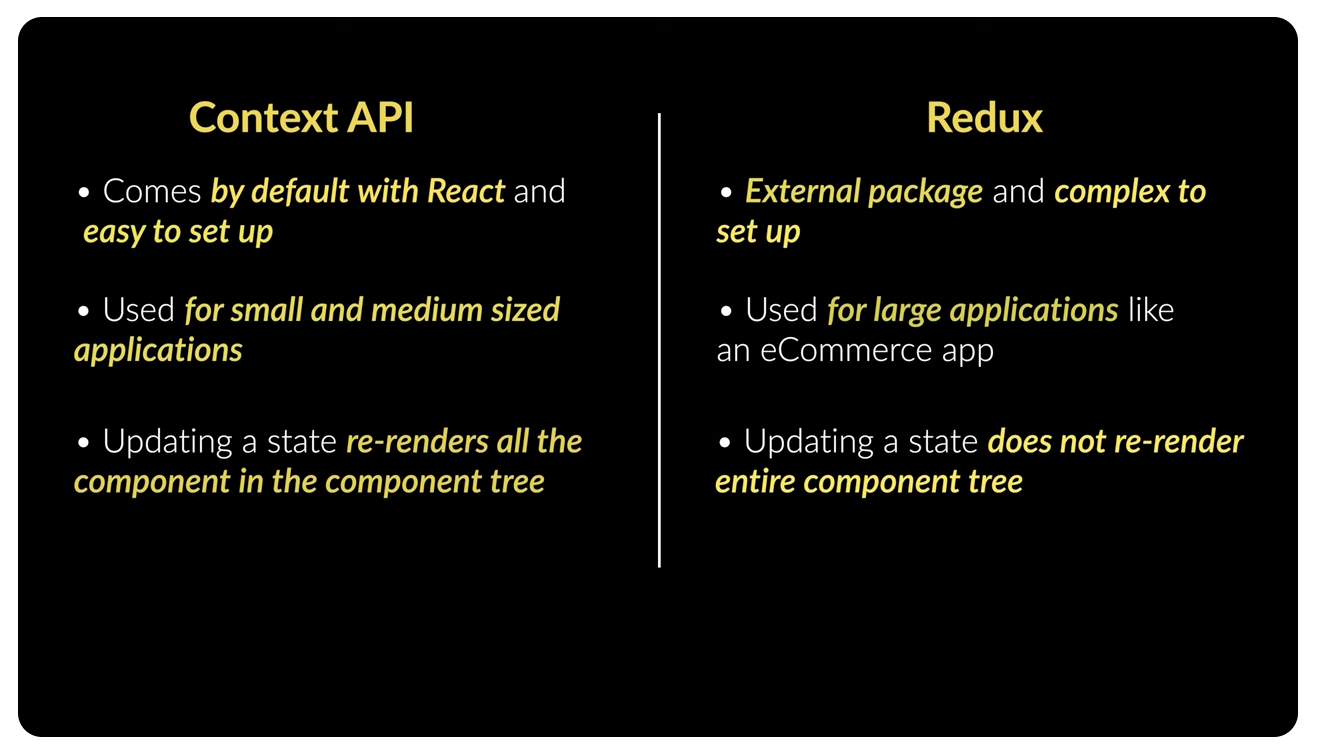 Context API

• Comes by default with React and easy to set up

• Used for small and medium sized applications

• Updating a state re-renders all the component in the component tree

Redux

• External package and complex to set up

• Used for large applications like an eCommerce app

• Updating a state does not re-render entire component tree